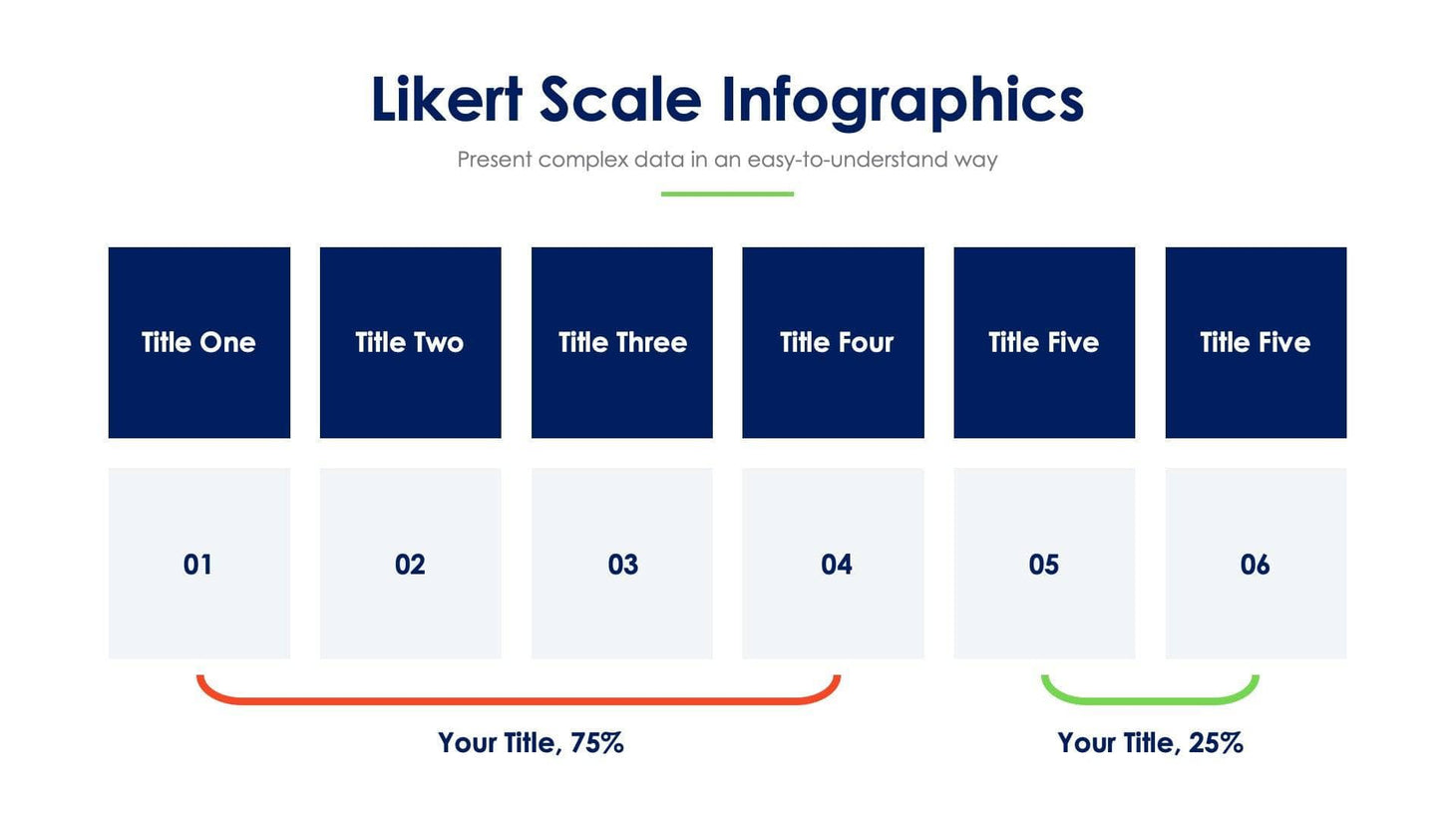 Likert Scale Infographics

Present complex data in an easy-to-understand way

Title One

Title Two

Title Three

Title Four

Title Five

Title Five

01

02

03

04

05

06

Your Title, 75%

Your Title, 25%